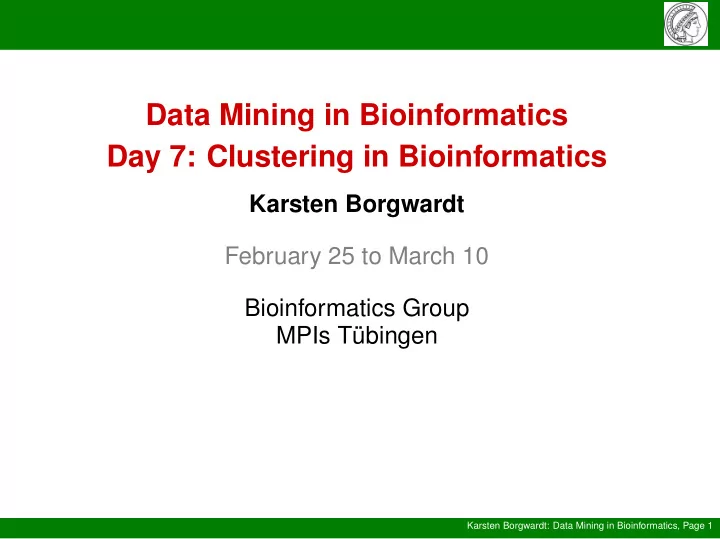 Data Mining in Bioinformatics
Day 7: Clustering in Bioinformatics

Karsten Borgwardt

February 25 to March 10

Bioinformatics Group
MPIs Tübingen

Karsten Borgwardt: Data Mining in Bioinformatics, Page 1